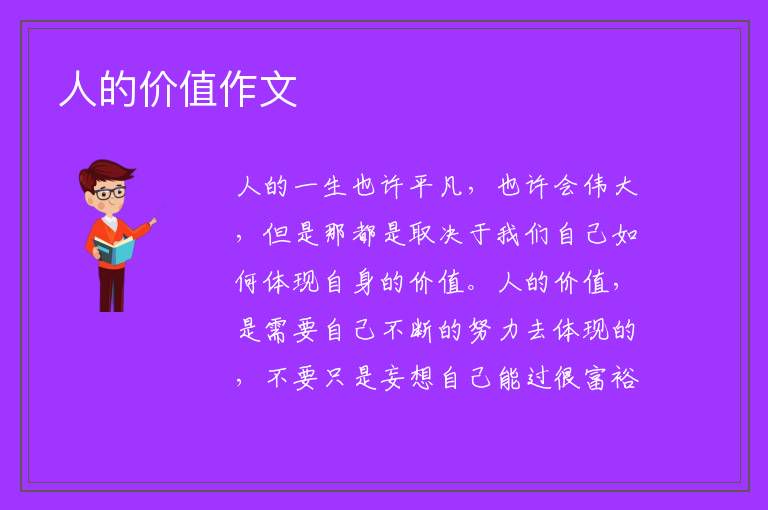 人的价值作文

人的一生也许平凡，也许会伟大，但是那都是取决于我们自己如何体现自身的价值。人的价值，是需要自己不断的努力去体现的，不要只是妄想自己能过很富裕